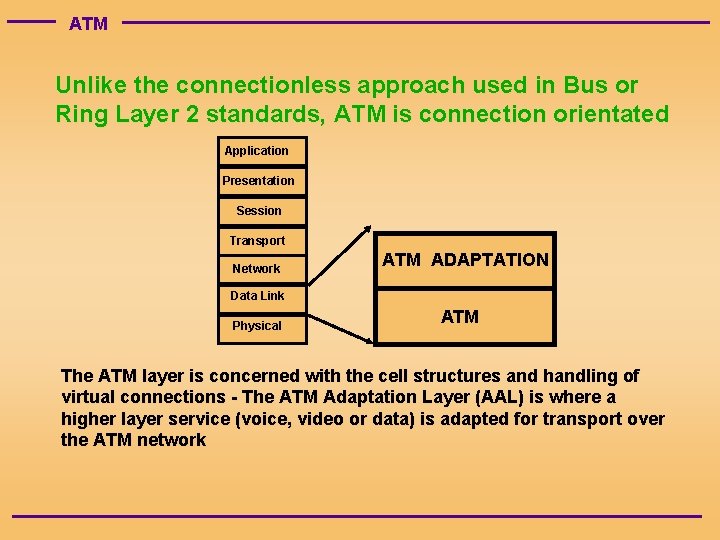 ATM

Unlike the connectionless approach used in Bus or Ring Layer 2 standards, ATM is connection orientated

Application
Presentation
Session
Transport
Network
Data Link
Physical

ATM ADAPTATION
ATM

The ATM layer is concerned with the cell structures and handling of virtual connections - The ATM Adaptation Layer (AAL) is where a higher layer service (voice, video or data) is adapted for transport over the ATM network